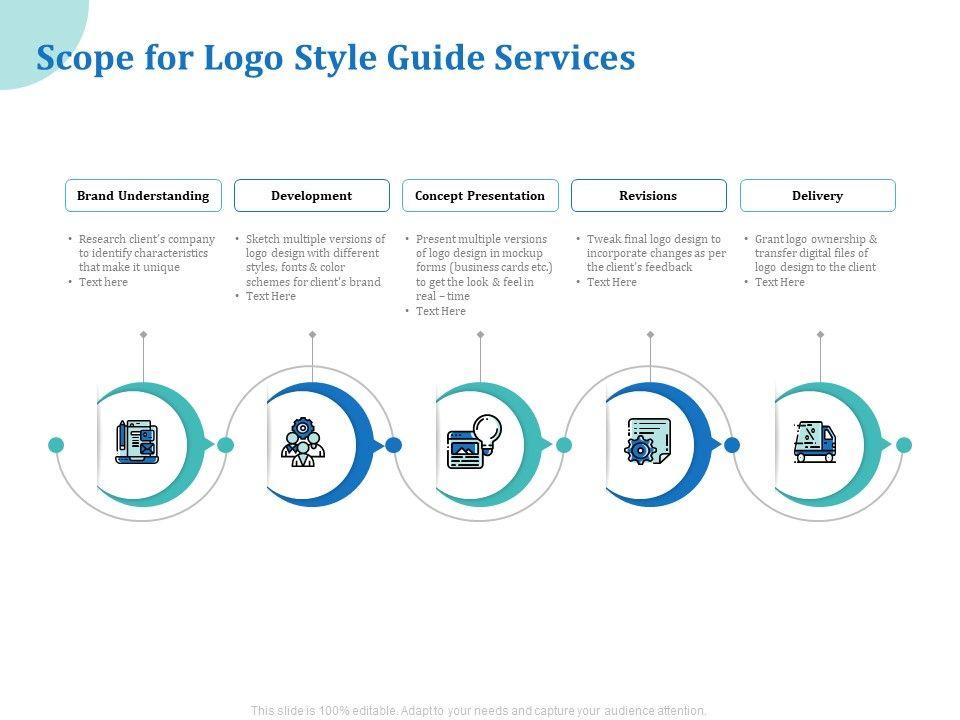 Scope for Logo Style Guide Services

Brand Understanding

• Research client's company to identify characteristics that make it unique
• Text here

Development

• Sketch multiple versions of logo design with different styles, fonts & color schemes for client's brand
• Text Here

Concept Presentation

• Present multiple versions of logo design in mockup forms (business cards etc.) to get the look & feel in real – time
• Text Here

Revisions

• Tweak final logo design to incorporate changes as per the client's feedback
• Text Here

Delivery

• Grant logo ownership & transfer digital files of logo design to the client
• Text Here

This slide is 100% editable. Adapt to your needs and capture your audience attention.